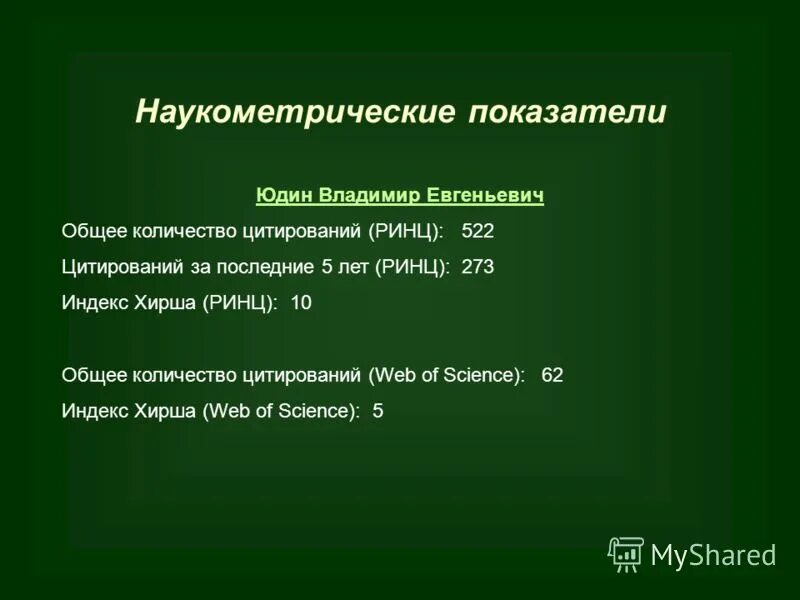 Наукометрические показатели

Юдин Владимир Евгеньевич

Общее количество цитирований (РИНЦ): 522

Цитирований за последние 5 лет (РИНЦ): 273

Индекс Хирша (РИНЦ): 10

Общее количество цитирований (Web of Science): 62

Индекс Хирша (Web of Science): 5

MyShared